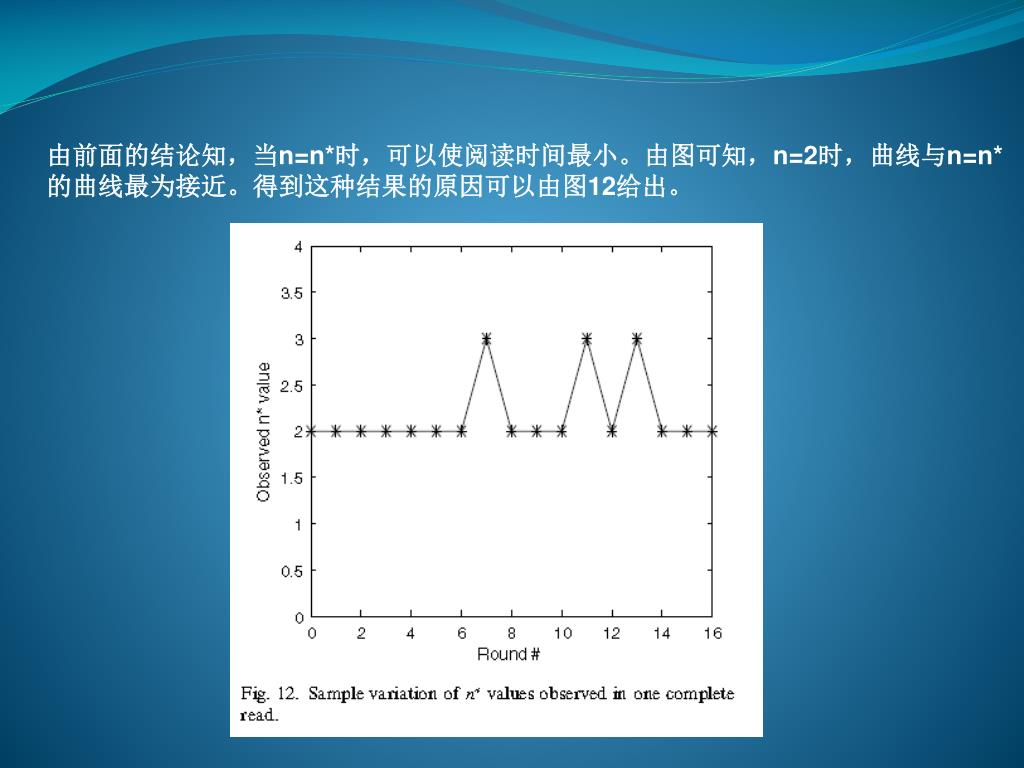 由前面的结论知，当n=n*时，可以使阅读时间最小。由图可知，n=2时，曲线与n=n*的曲线最为接近。得到这种结果的原因可以由图12给出。

4
3.5
3
2.5
2
1.5
1
0.5
0
Observed n* value
0 2 4 6 8 10 12 14 16
Round #

Fig. 12. Sample variation of $n^*$ values observed in one complete read.